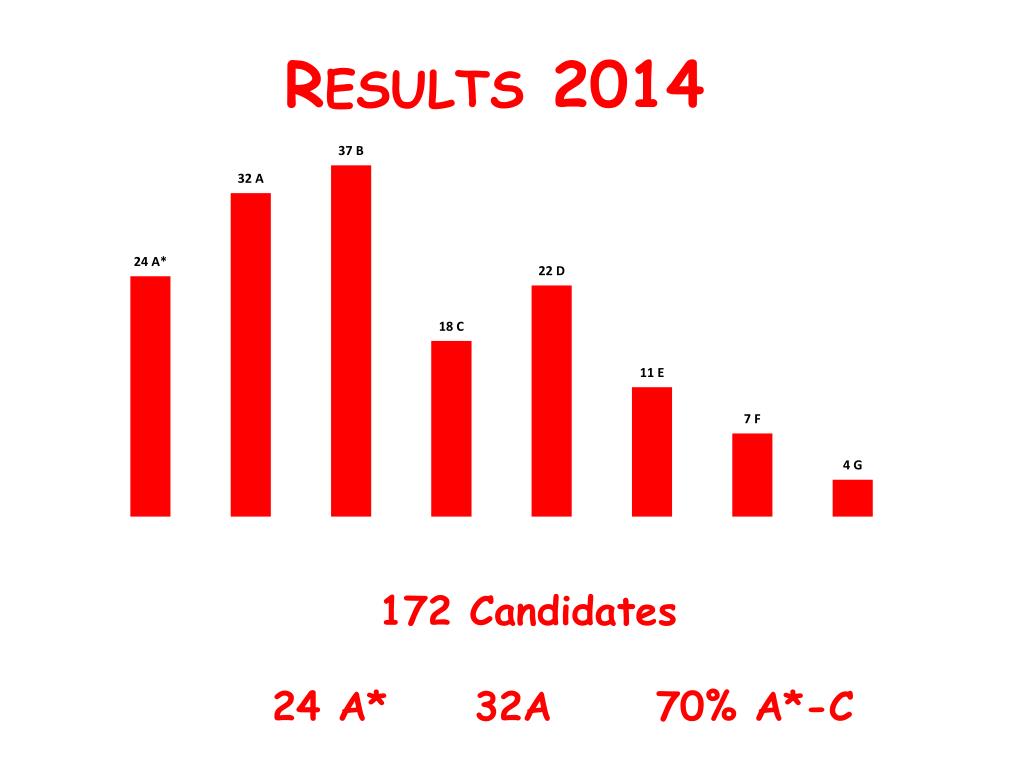 RESULTS 2014

24 A*

32 A

37 B

18 C

22 D

11 E

7 F

4 G

172 Candidates

24 A* 32A 70% A*-C